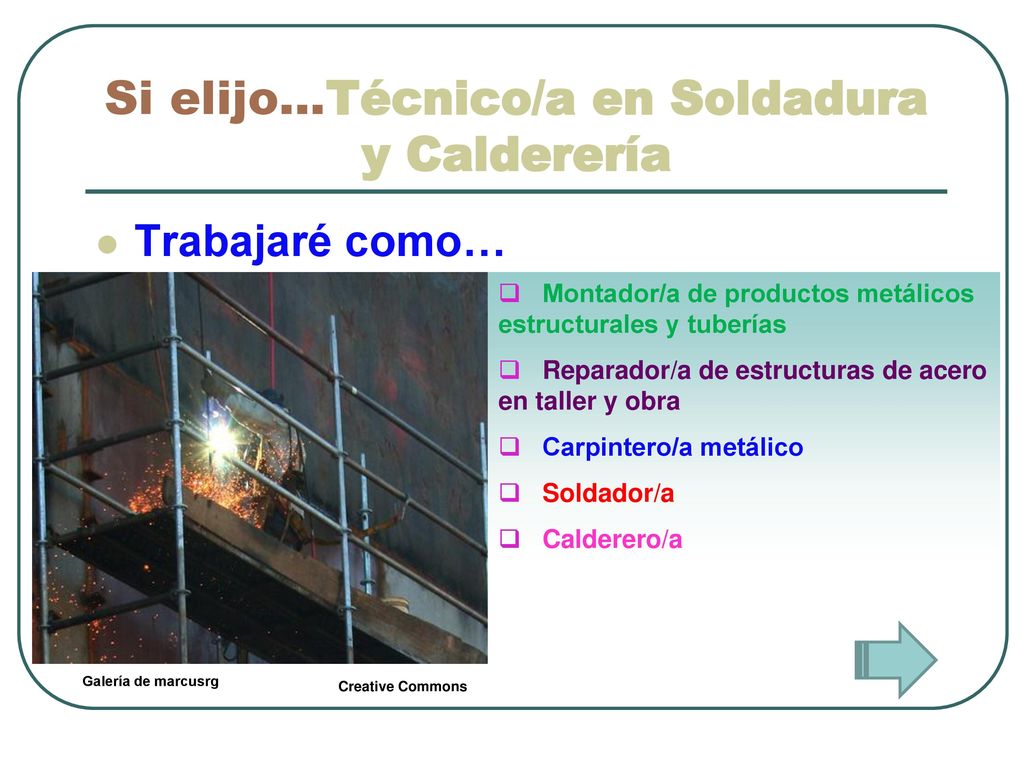 Si elijo…Técnico/a en Soldadura y Calderería

Trabajaré como…

Montador/a de productos metálicos estructurales y tuberías

Reparador/a de estructuras de acero en taller y obra

Carpintero/a metálico

Soldador/a

Calderero/a

Galería de marcusrg

Creative Commons